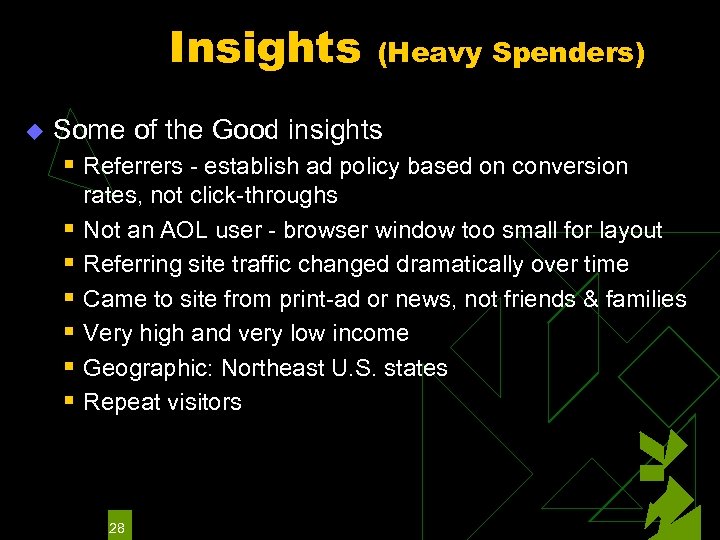 Insights (Heavy Spenders)

Some of the Good insights

Referrers - establish ad policy based on conversion rates, not click-throughs

Not an AOL user - browser window too small for layout

Referring site traffic changed dramatically over time

Came to site from print-ad or news, not friends & families

Very high and very low income

Geographic: Northeast U.S. states

Repeat visitors

28